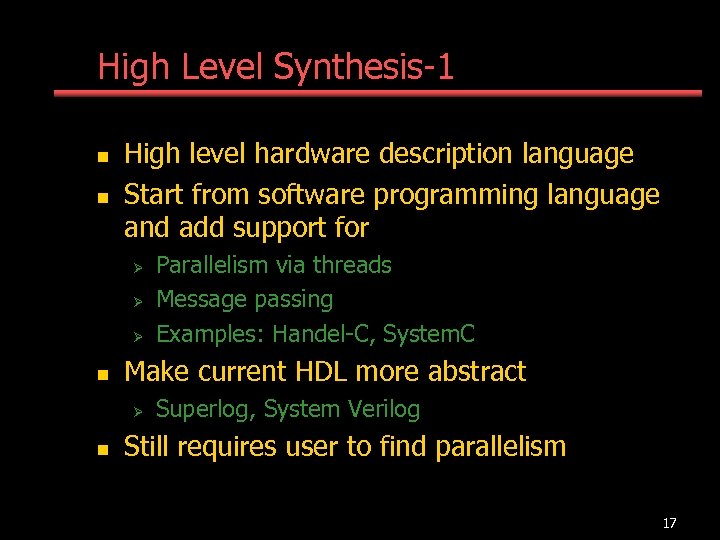 High Level Synthesis-1

- High level hardware description language
- Start from software programming language and add support for
  - Parallelism via threads
  - Message passing
  - Examples: Handel-C, SystemC
- Make current HDL more abstract
  - Superlog, System Verilog
- Still requires user to find parallelism

17